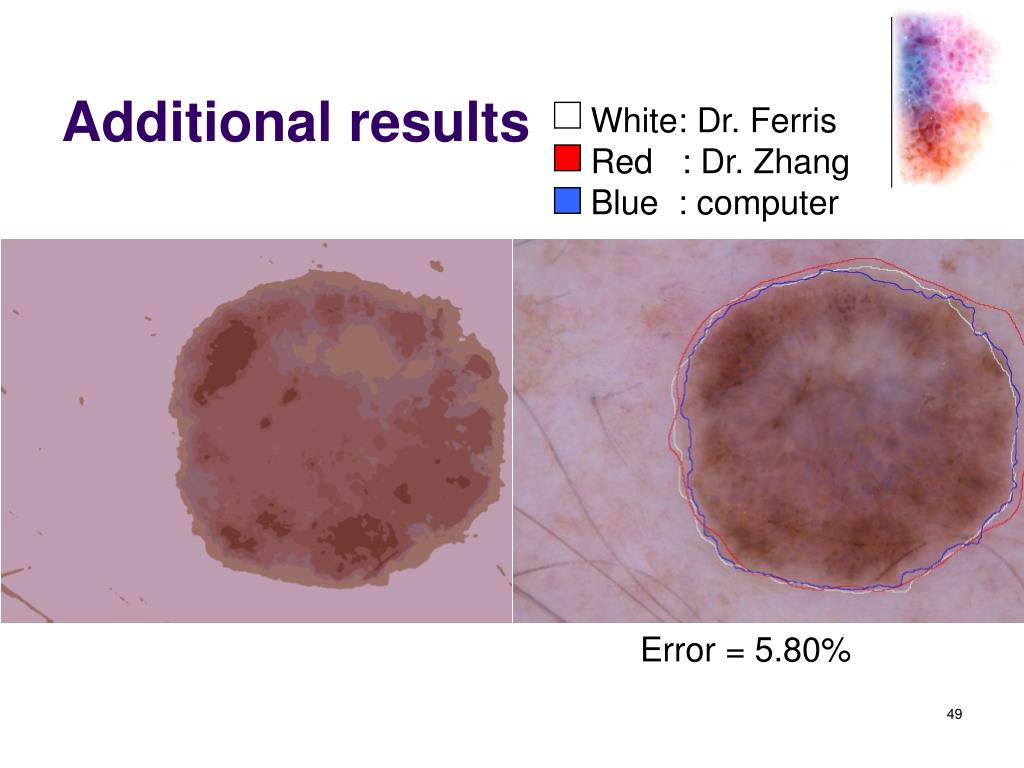 Additional results

White: Dr. Ferris
Red : Dr. Zhang
Blue : computer

Error = 5.80%

49